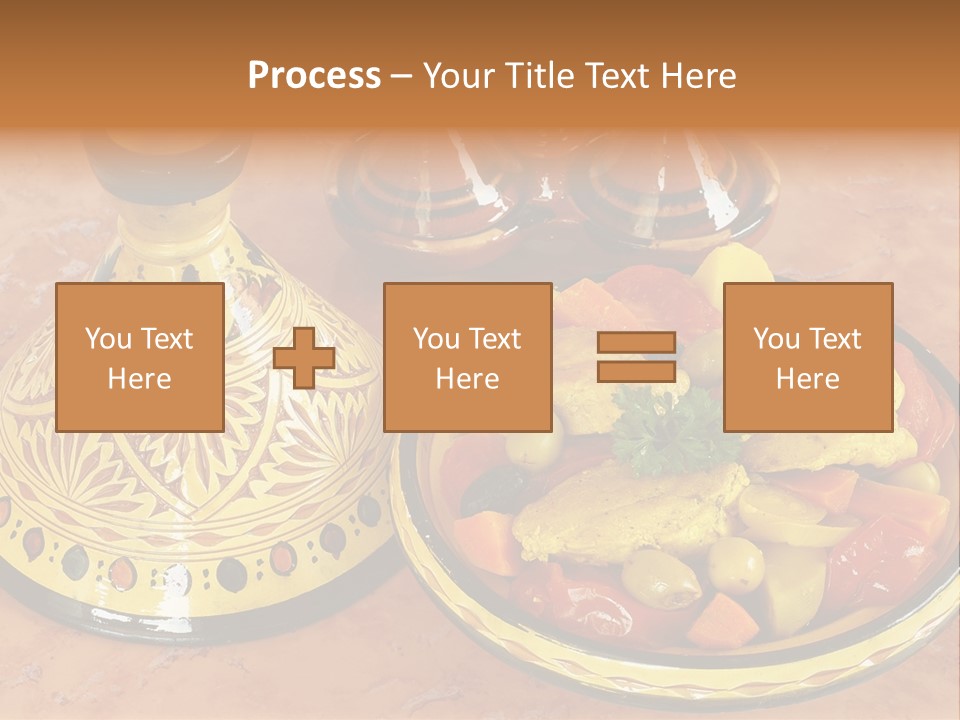 Process – Your Title Text Here

You Text Here

You Text Here

You Text Here